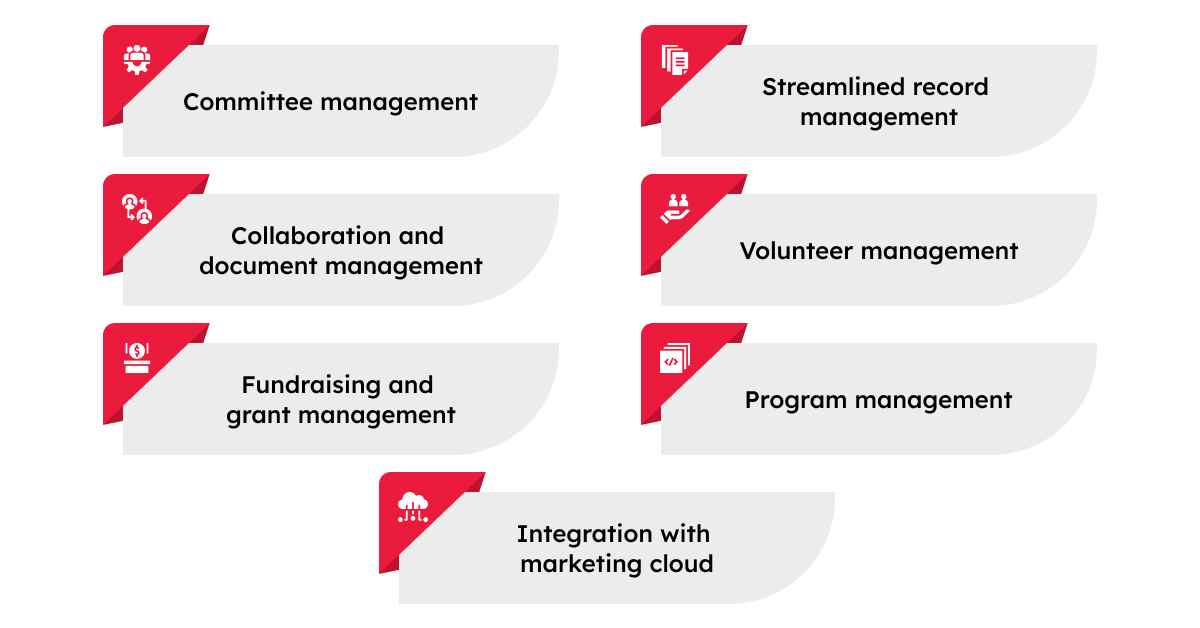 Committee management

Streamlined record management

Collaboration and document management

Volunteer management

Fundraising and grant management

Program management

Integration with marketing cloud